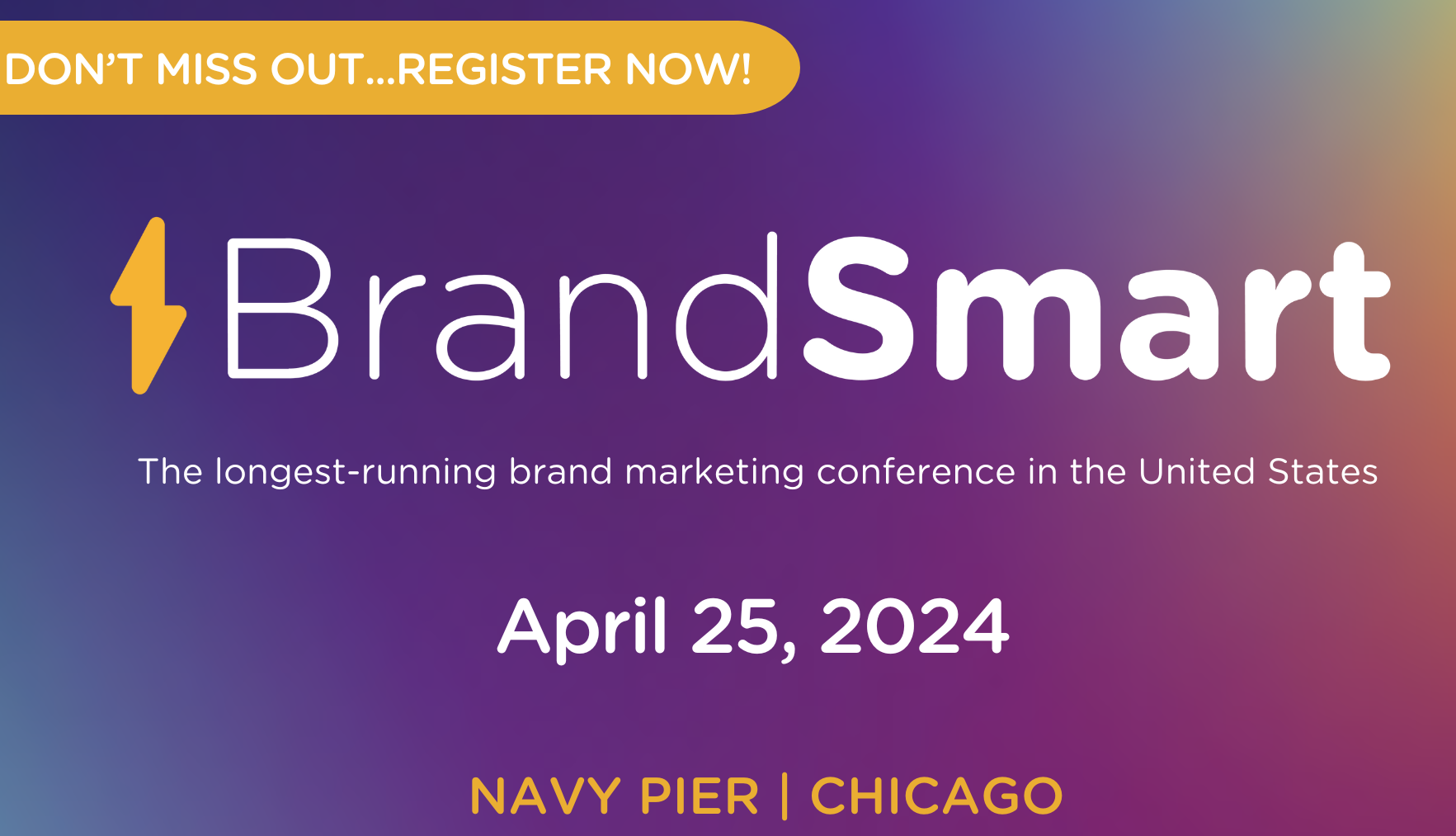 DON'T MISS OUT...REGISTER NOW!

BrandSmart

The longest-running brand marketing conference in the United States

April 25, 2024

NAVY PIER | CHICAGO